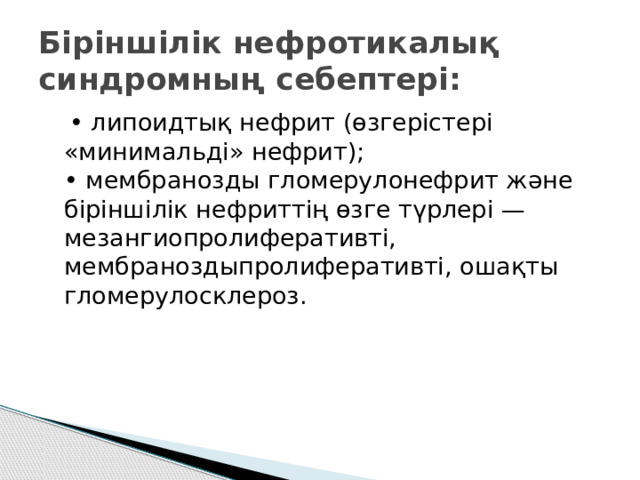 Біріншілік нефротикалық синдромның себептері:

• липоидтық нефрит (өзгерістері «минимальді» нефрит);
• мембранозды гломерулонефрит және біріншілік нефриттің өзге түрлері — мезангиопролиферативті, мембраноздыпролиферативті, ошақты гломерулосклероз.